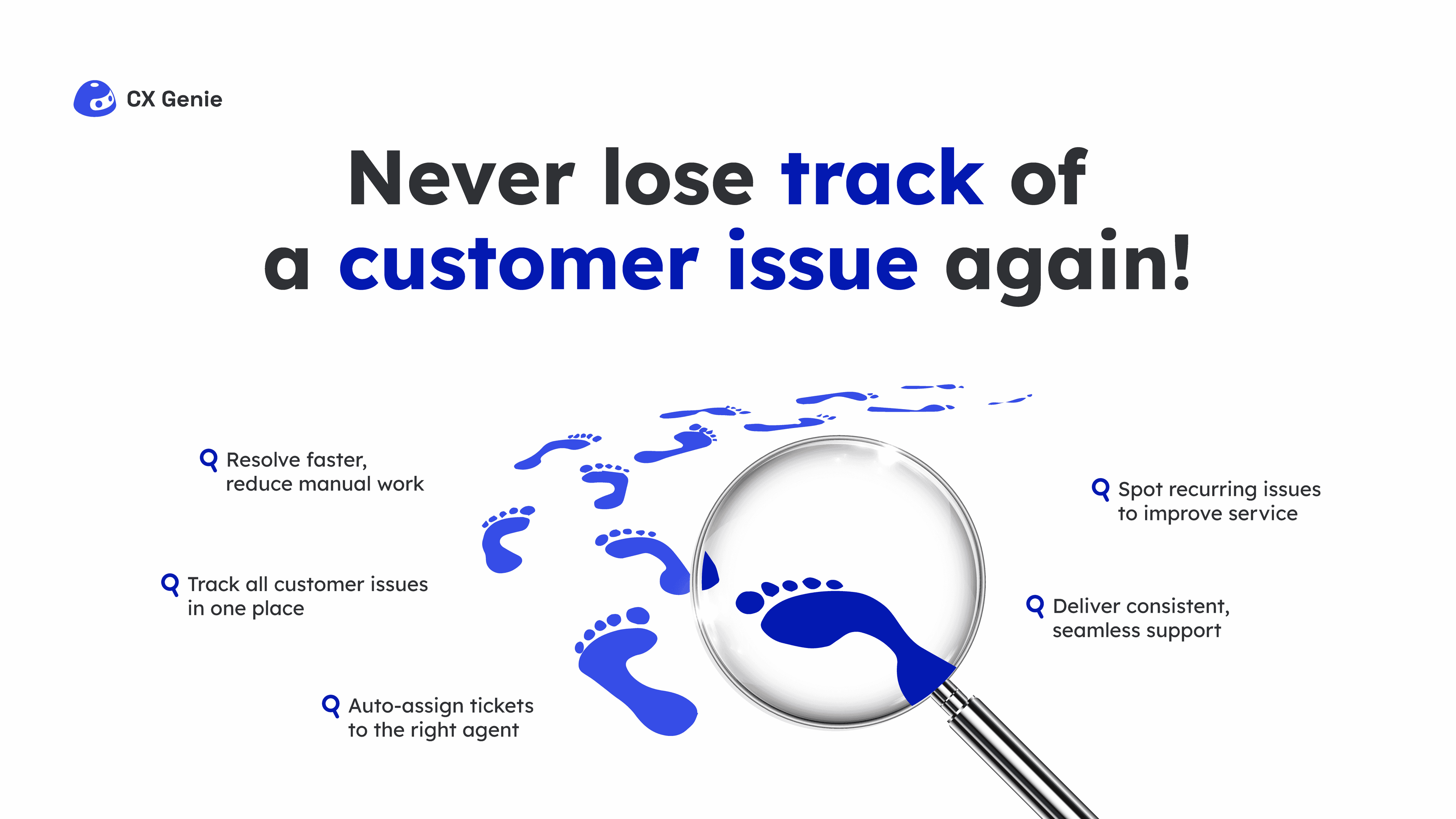 CX Genie

Never lose track of a customer issue again!

Resolve faster, reduce manual work

Track all customer issues in one place

Auto-assign tickets to the right agent

Spot recurring issues to improve service

Deliver consistent, seamless support